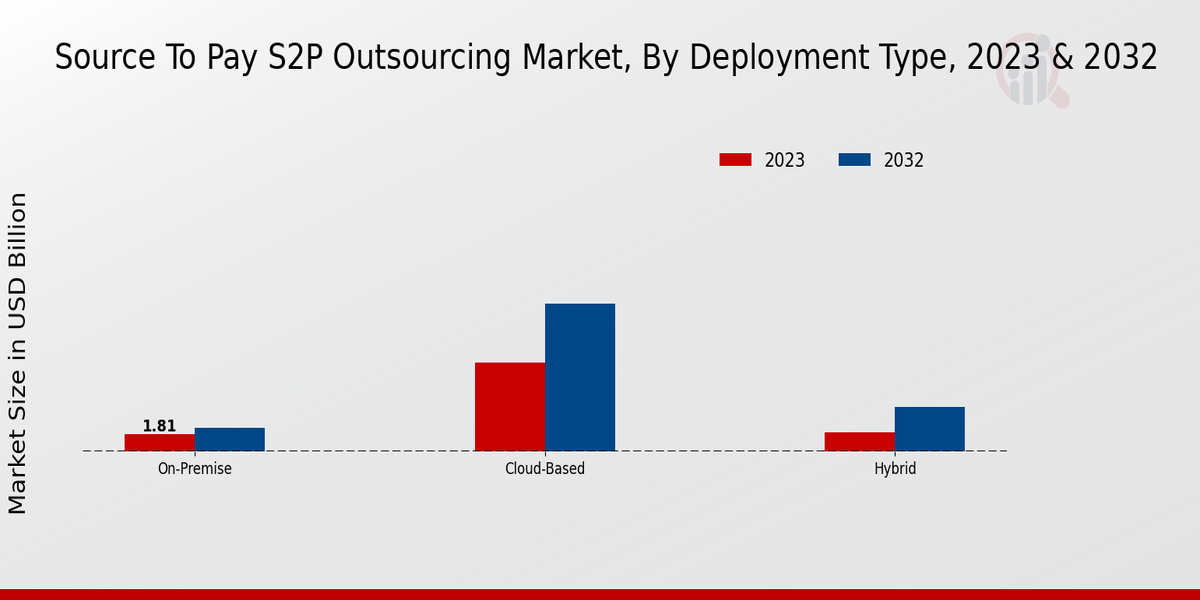 Source To Pay S2P Outsourcing Market, By Deployment Type, 2023 & 2032

2023
2032

Market Size in USD Billion

1.81

On-Premise
Cloud-Based
Hybrid